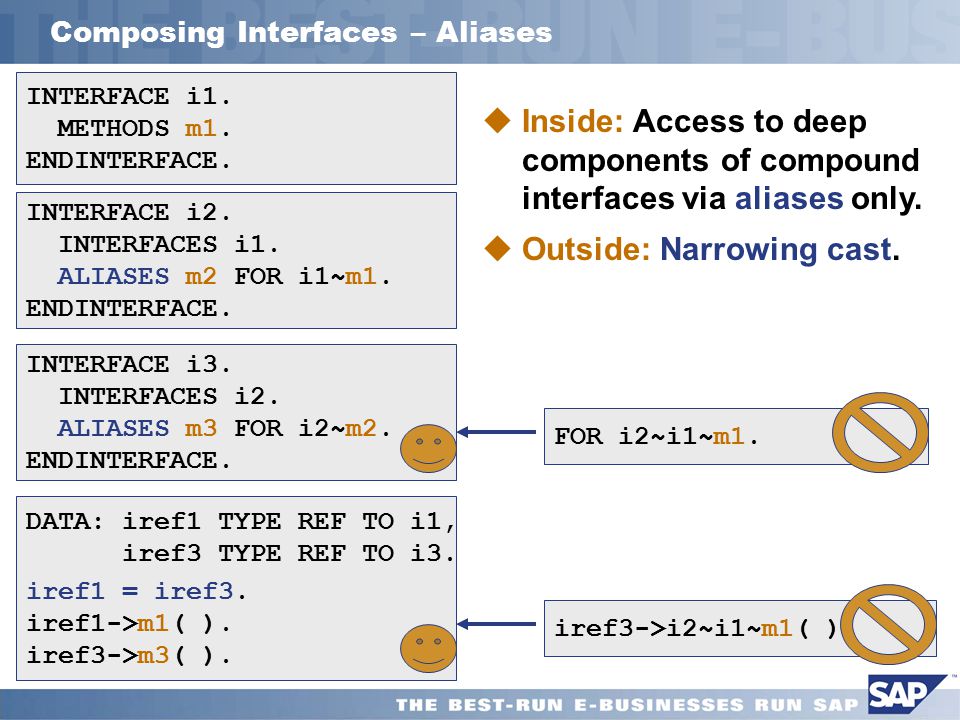 Composing Interfaces – Aliases

INTERFACE i1.
METHODS m1.
ENDINTERFACE.

INTERFACE i2.
INTERFACES i1.
ALIASES m2 FOR i1~m1.
ENDINTERFACE.

INTERFACE i3.
INTERFACES i2.
ALIASES m3 FOR i2~m2.
ENDINTERFACE.

DATA: iref1 TYPE REF TO i1,
iref3 TYPE REF TO i3.
iref1 = iref3.
iref1->m1( ).
iref3->m3( ).

Inside: Access to deep components of compound interfaces via aliases only.

Outside: Narrowing cast.

FOR i2~i1~m1.

iref3->i2~i1~m1( )

THE BEST-RUN E-BUSINESSES RUN SAP

SAP